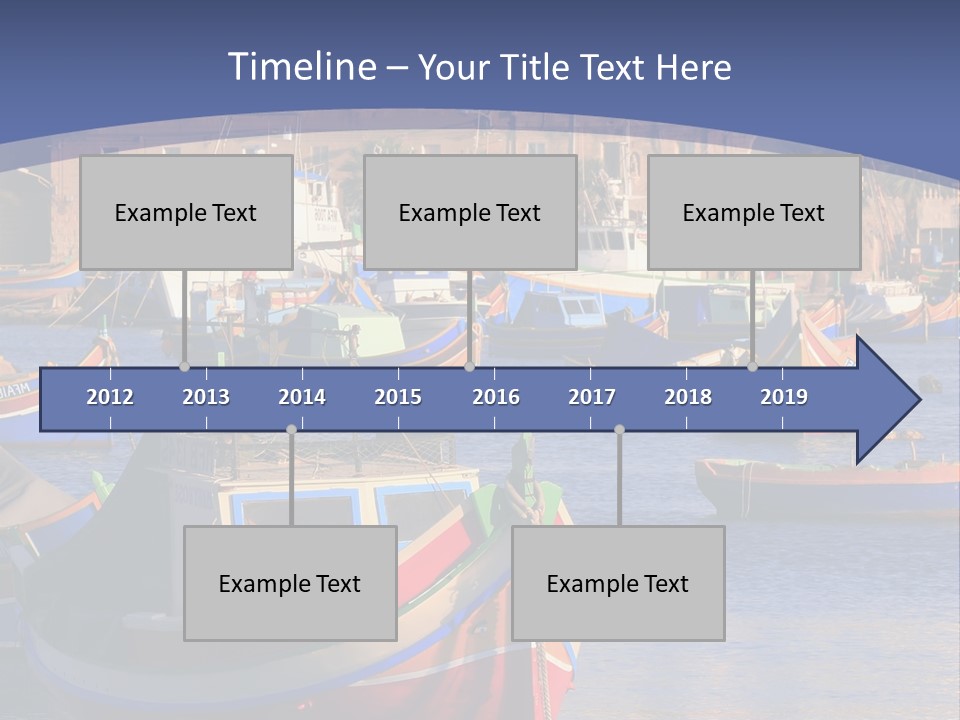 Timeline – Your Title Text Here

Example Text

Example Text

Example Text

2012 2013 2014 2015 2016 2017 2018 2019

Example Text

Example Text